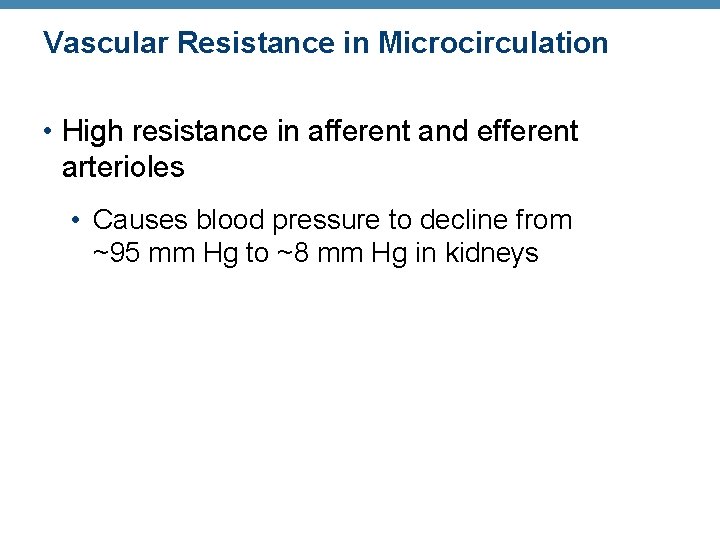 Vascular Resistance in Microcirculation

• High resistance in afferent and efferent arterioles

• Causes blood pressure to decline from ~95 mm Hg to ~8 mm Hg in kidneys